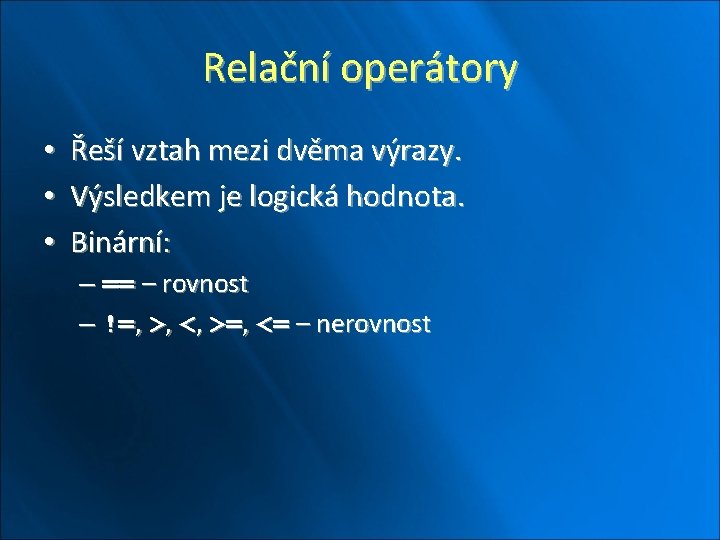 Relační operátory

• Řeší vztah mezi dvěma výrazy.
• Výsledkem je logická hodnota.
• Binární:
– == – rovnost
– !=, >, <, >=, <= – nerovnost